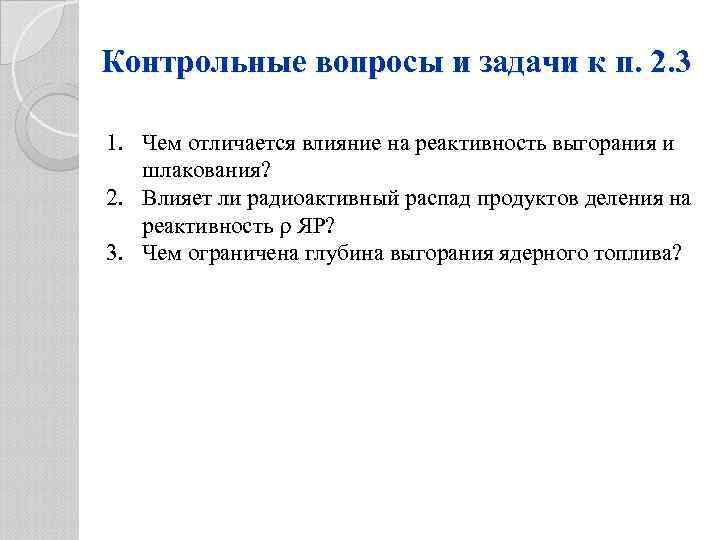 Контрольные вопросы и задачи к п. 2.3

1. Чем отличается влияние на реактивность выгорания и шлакования?
2. Влияет ли радиоактивный распад продуктов деления на реактивность $\rho$ ЯР?
3. Чем ограничена глубина выгорания ядерного топлива?